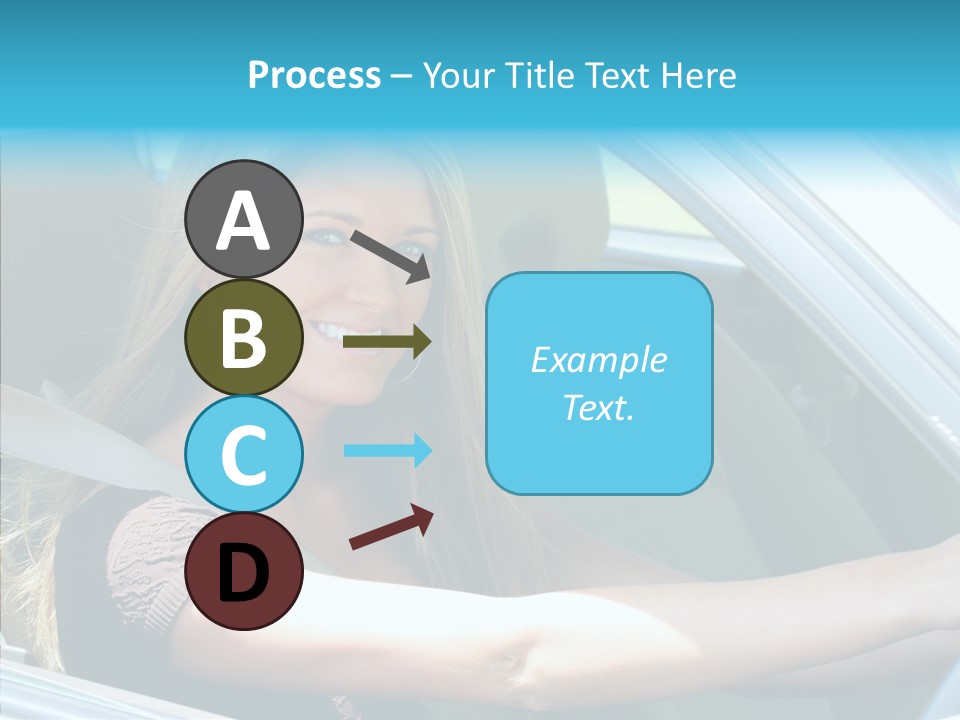 Process – Your Title Text Here

A

B

C

D

Example Text.